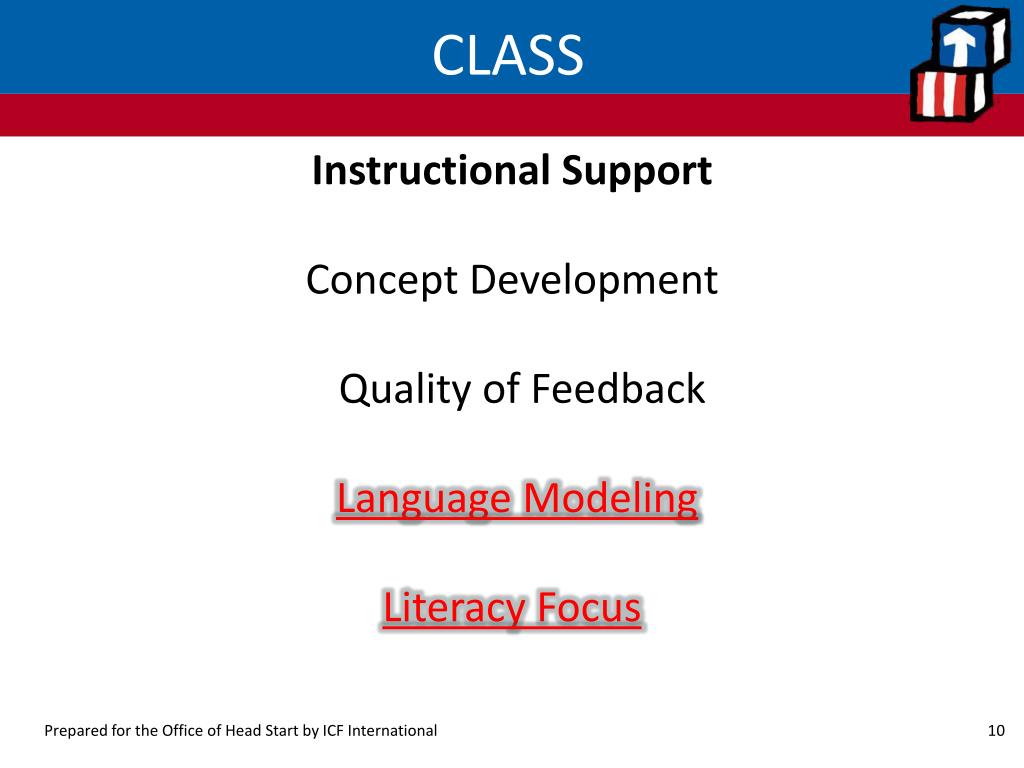 CLASS

Instructional Support

Concept Development

Quality of Feedback

Language Modeling

Literacy Focus

Prepared for the Office of Head Start by ICF International

10